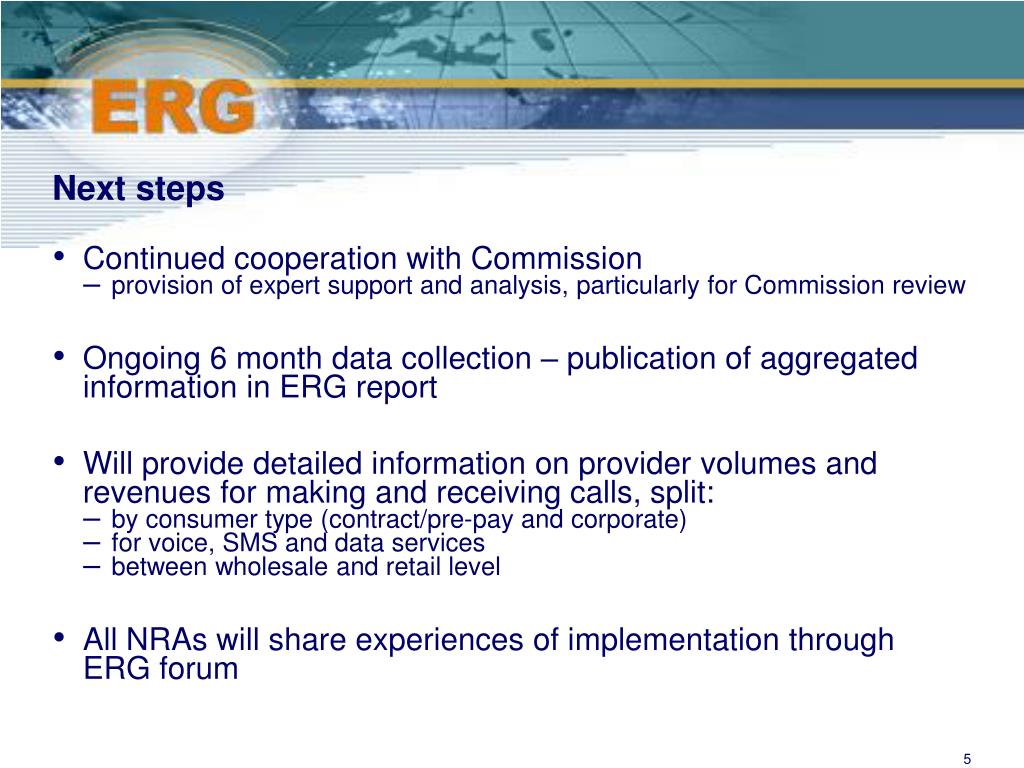 ERG

Next steps

• Continued cooperation with Commission
– provision of expert support and analysis, particularly for Commission review

• Ongoing 6 month data collection – publication of aggregated information in ERG report

• Will provide detailed information on provider volumes and revenues for making and receiving calls, split:
– by consumer type (contract/pre-pay and corporate)
– for voice, SMS and data services
– between wholesale and retail level

• All NRAs will share experiences of implementation through ERG forum

5